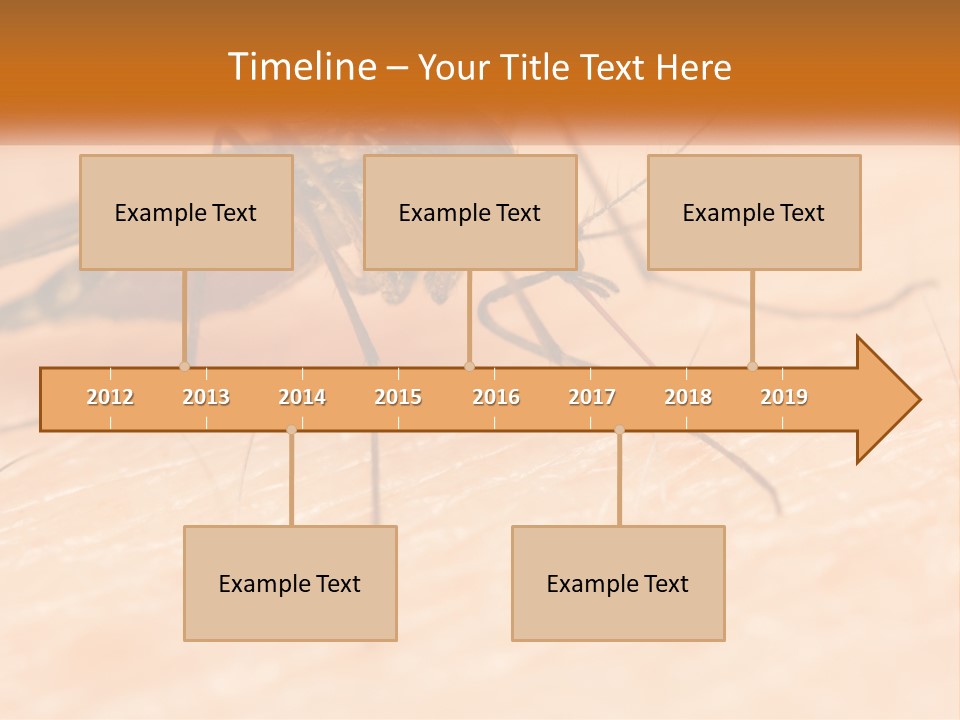 Timeline – Your Title Text Here

Example Text

Example Text

Example Text

2012 2013 2014 2015 2016 2017 2018 2019

Example Text

Example Text